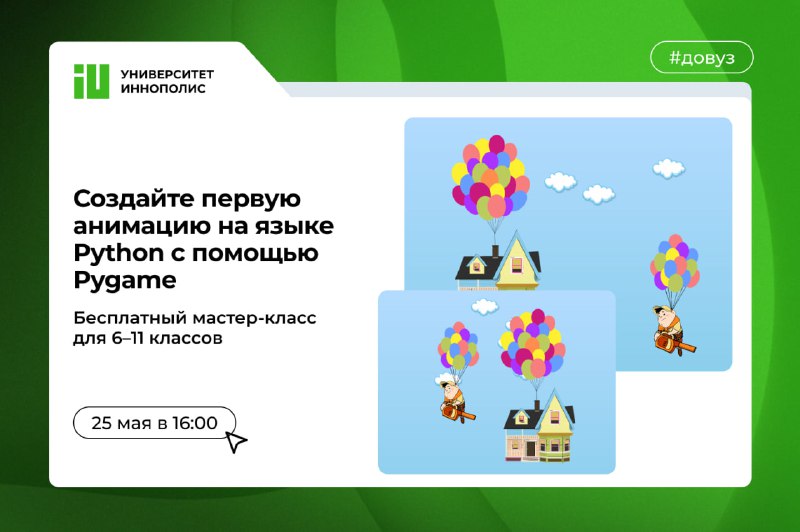 iU УНИВЕРСИТЕТ ИННОПОЛИС

#довуз

Создайте первую анимацию на языке Python с помощью Pygame

Бесплатный мастер-класс для 6–11 классов

25 мая в 16:00